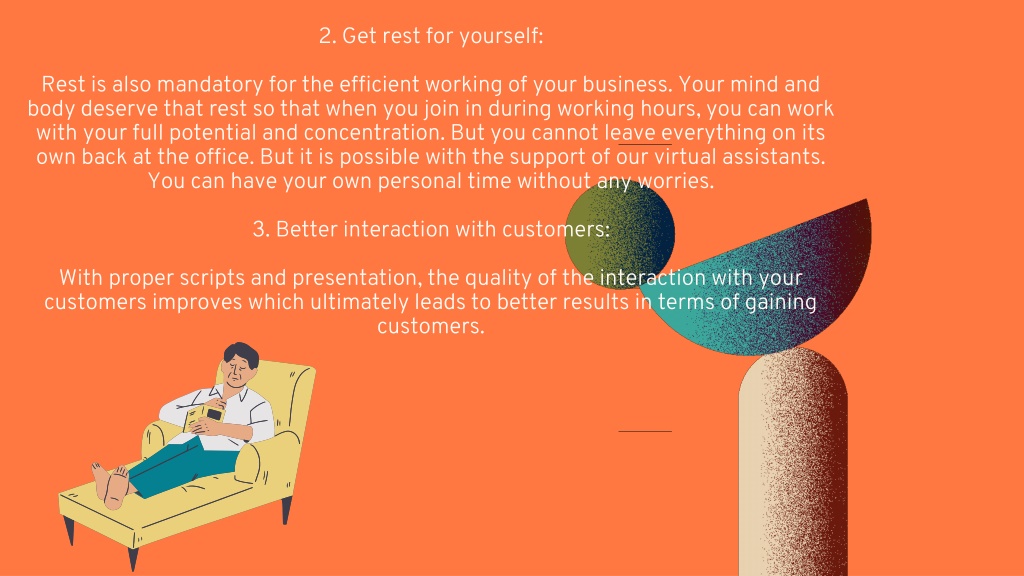 2. Get rest for yourself:

Rest is also mandatory for the efficient working of your business. Your mind and body deserve that rest so that when you join in during working hours, you can work with your full potential and concentration. But you cannot leave everything on its own back at the office. But it is possible with the support of our virtual assistants. You can have your own personal time without any worries.

3. Better interaction with customers:

With proper scripts and presentation, the quality of the interaction with your customers improves which ultimately leads to better results in terms of gaining customers.